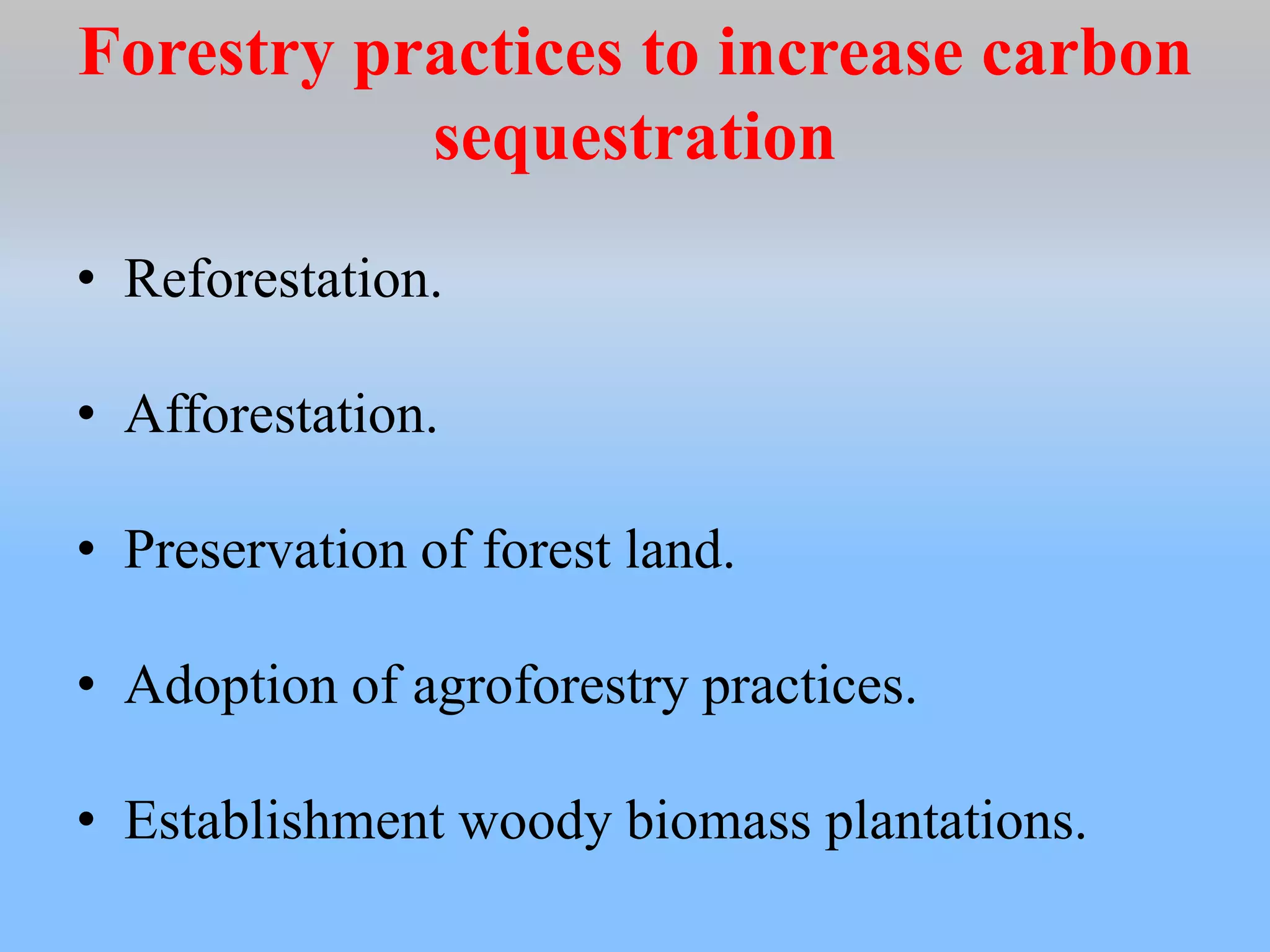 Forestry practices to increase carbon sequestration

• Reforestation.

• Afforestation.

• Preservation of forest land.

• Adoption of agroforestry practices.

• Establishment woody biomass plantations.